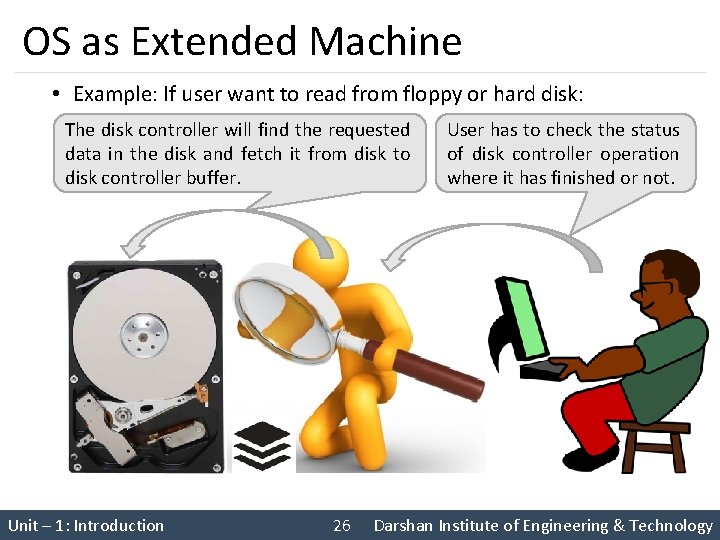 OS as Extended Machine

• Example: If user want to read from floppy or hard disk:

The disk controller will find the requested data in the disk and fetch it from disk to disk controller buffer.

User has to check the status of disk controller operation where it has finished or not.

Unit – 1: Introduction 26 Darshan Institute of Engineering & Technology